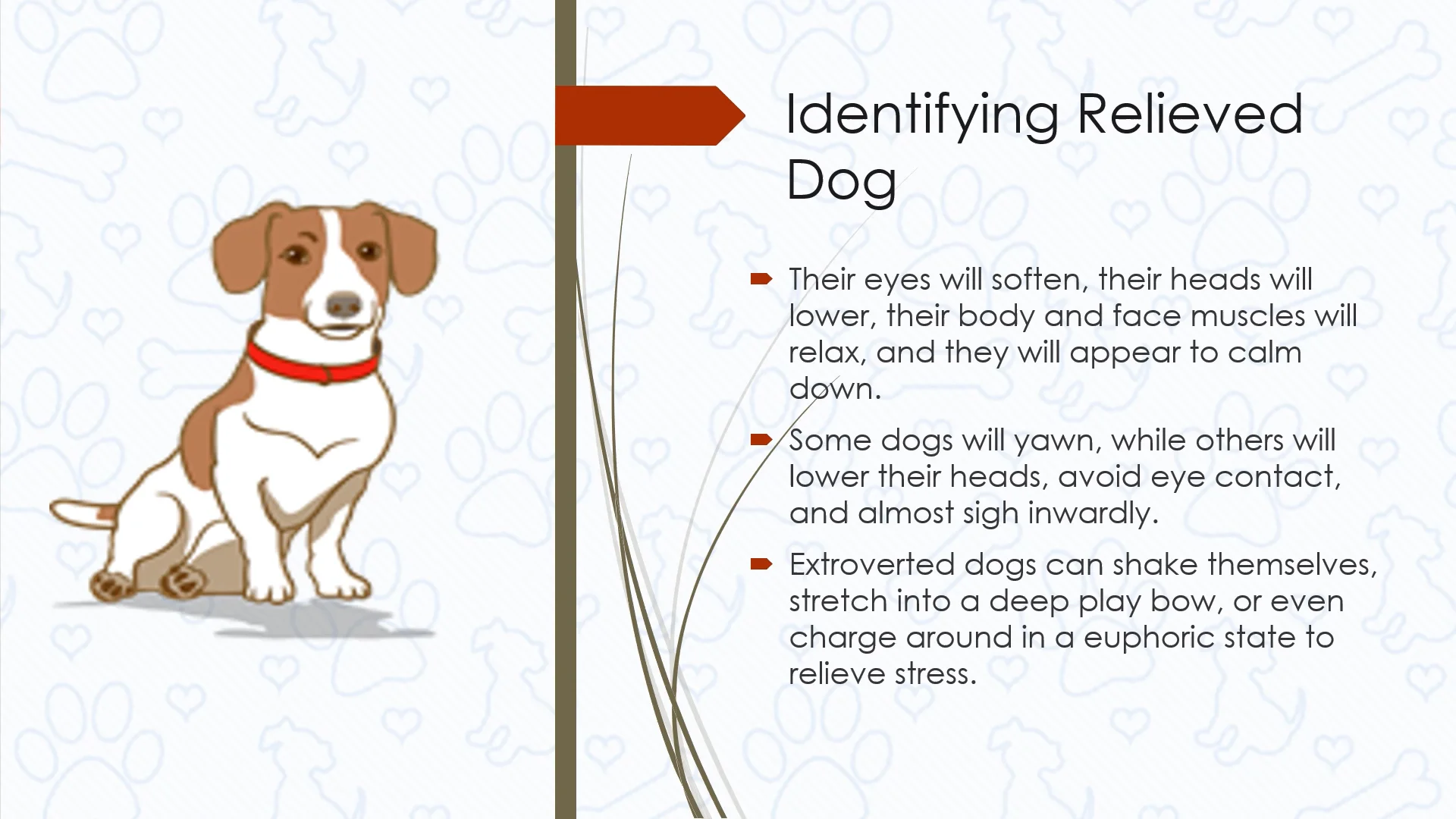 Identifying Relieved Dog

Their eyes will soften, their heads will lower, their body and face muscles will relax, and they will appear to calm down.

Some dogs will yawn, while others will lower their heads, avoid eye contact, and almost sigh inwardly.

Extroverted dogs can shake themselves, stretch into a deep play bow, or even charge around in a euphoric state to relieve stress.